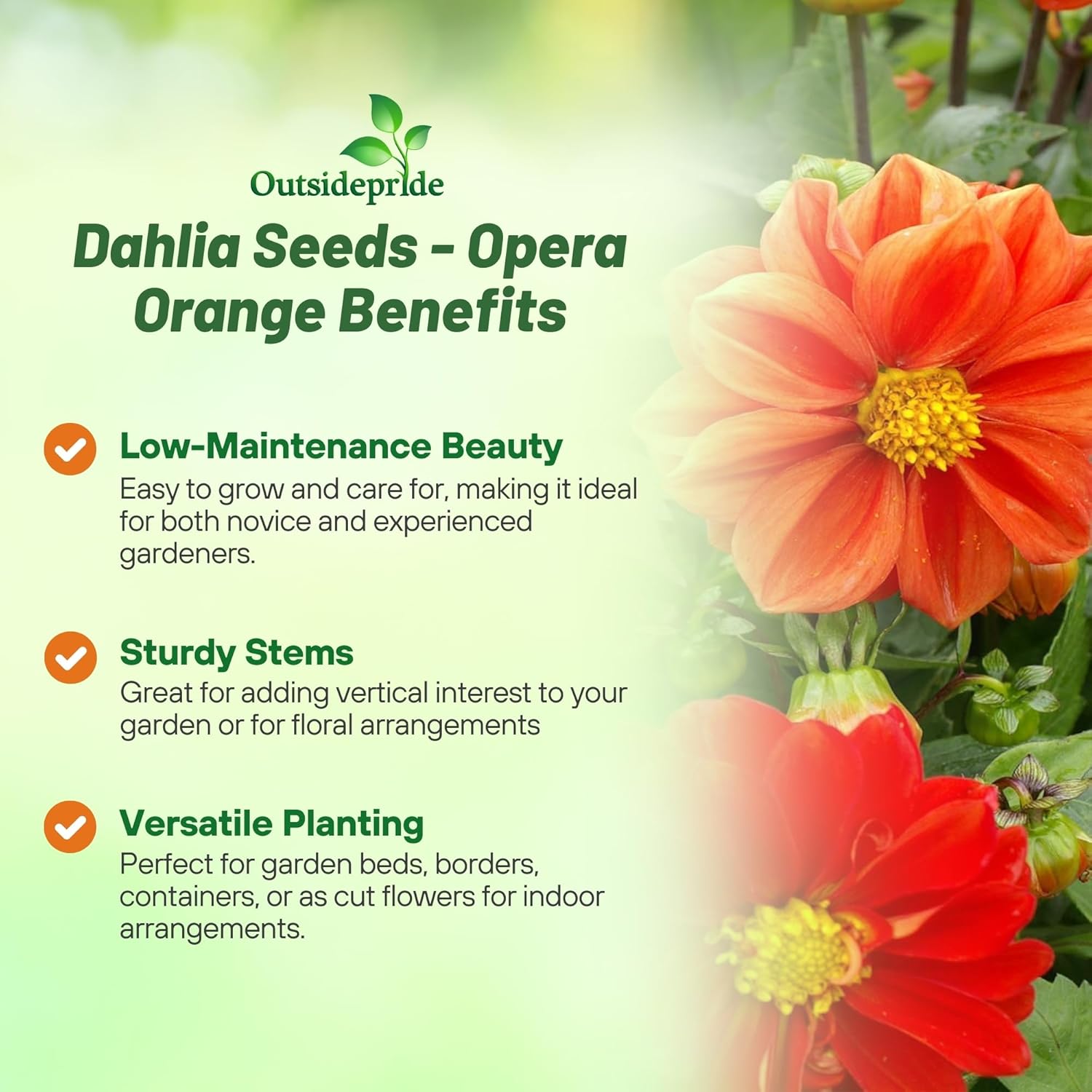 Outsidepride

Dahlia Seeds - Opera Orange Benefits

Low-Maintenance Beauty
Easy to grow and care for, making it ideal for both novice and experienced gardeners.

Sturdy Stems
Great for adding vertical interest to your garden or for floral arrangements

Versatile Planting
Perfect for garden beds, borders, containers, or as cut flowers for indoor arrangements.